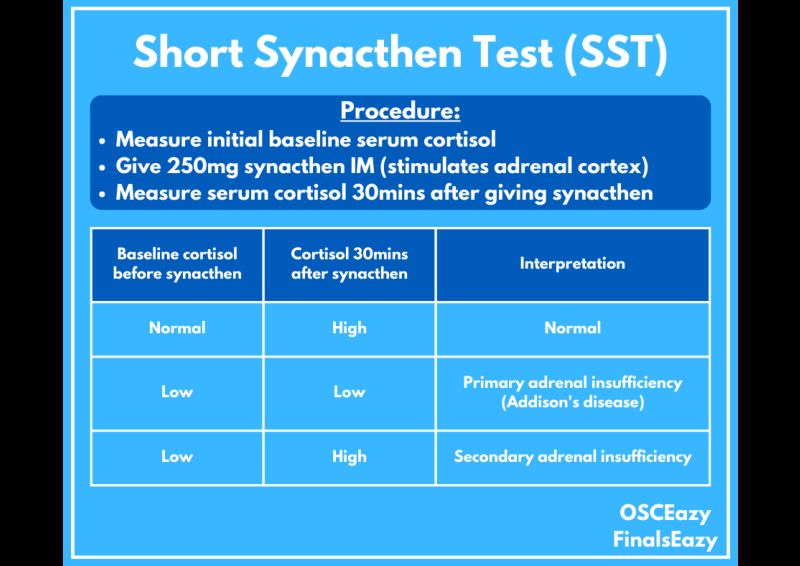 Short Synacthen Test (SST)

Procedure:

• Measure initial baseline serum cortisol
• Give 250mg synacthen IM (stimulates adrenal cortex)
• Measure serum cortisol 30mins after giving synacthen

| Baseline cortisol before synacthen | Cortisol 30mins after synacthen | Interpretation |
|---|---|---|
| Normal | High | Normal |
| Low | Low | Primary adrenal insufficiency (Addison's disease) |
| Low | High | Secondary adrenal insufficiency |

OSCEazy
FinalsEazy